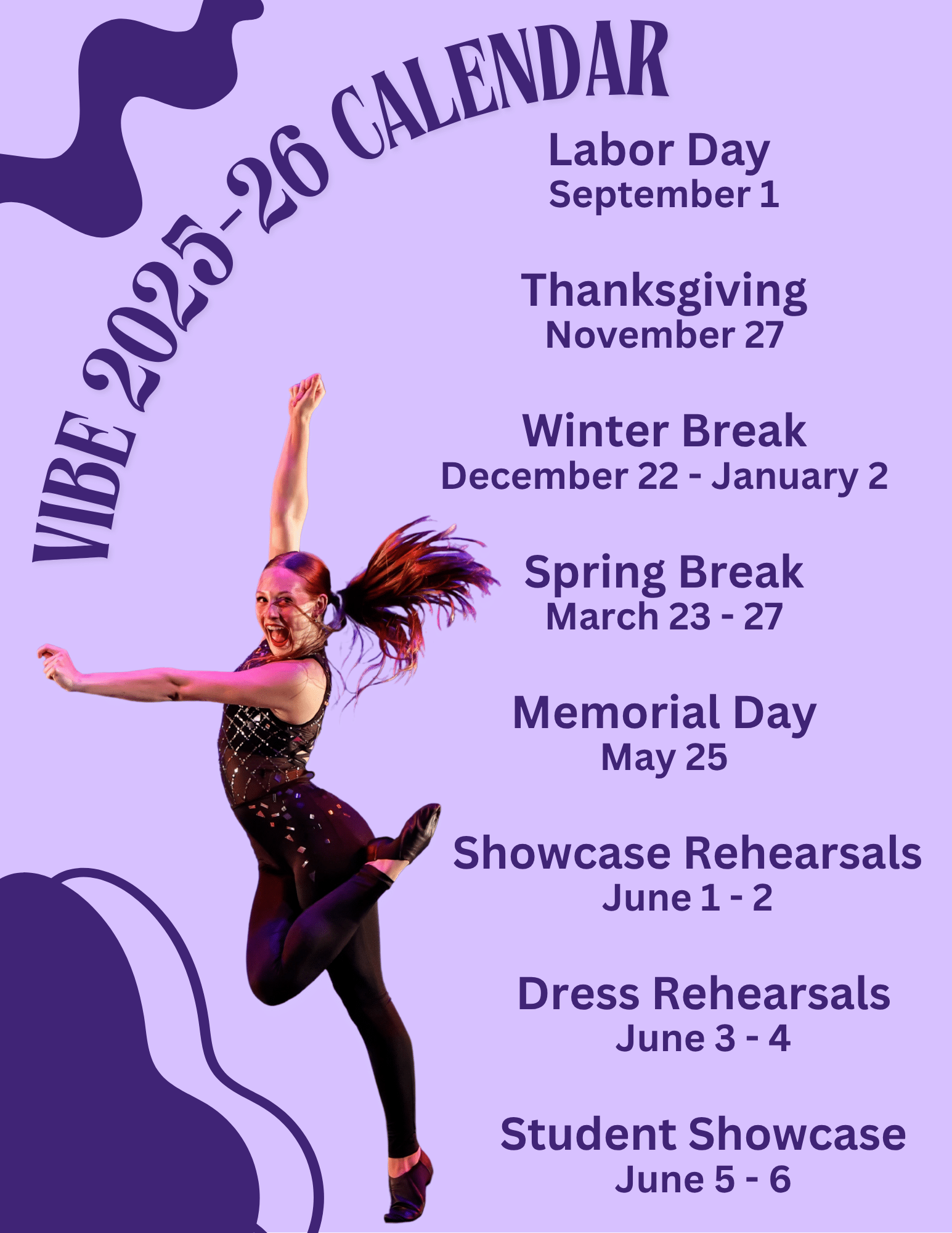 VIBE 2025-26 CALENDAR

Labor Day
September 1

Thanksgiving
November 27

Winter Break
December 22 - January 2

Spring Break
March 23 - 27

Memorial Day
May 25

Showcase Rehearsals
June 1 - 2

Dress Rehearsals
June 3 - 4

Student Showcase
June 5 - 6